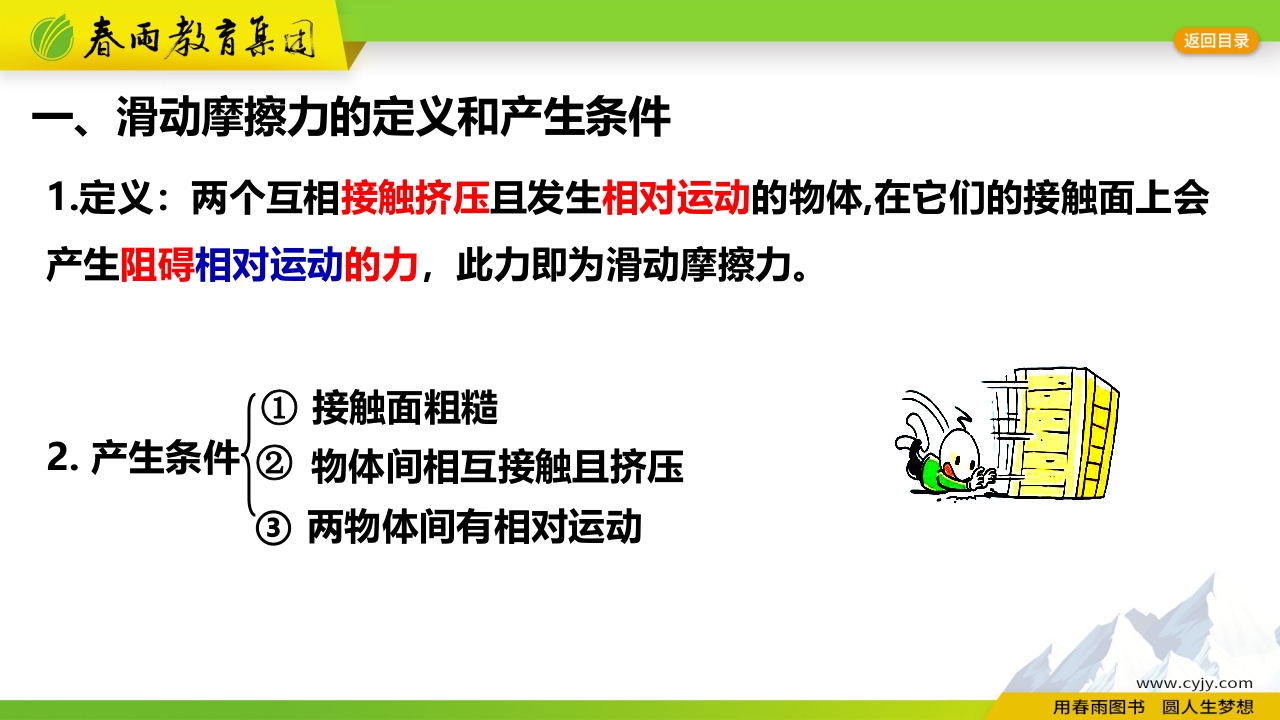 春雨教育集团

返回目录

一、滑动摩擦力的定义和产生条件

1.定义：两个互相接触挤压且发生相对运动的物体,在它们的接触面上会产生阻碍相对运动的力，此力即为滑动摩擦力。

2. 产生条件
① 接触面粗糙
② 物体间相互接触且挤压
③ 两物体间有相对运动

www.cyjy.com
用春雨图书 圆人生梦想